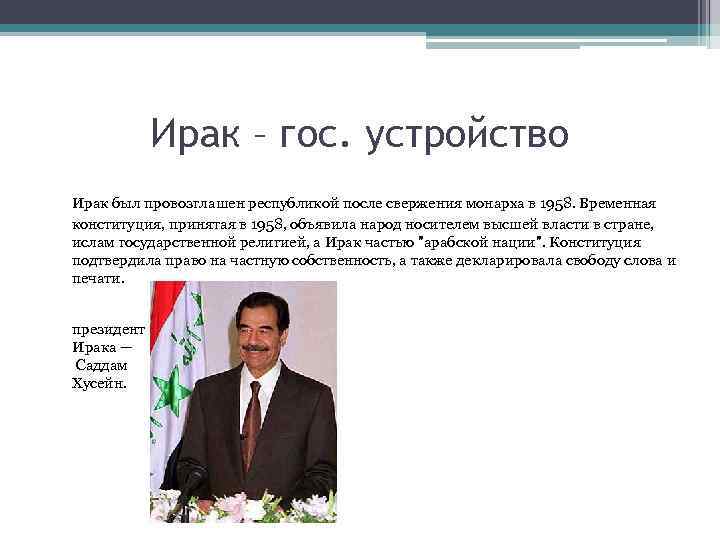 Ирак – гос. устройство

Ирак был провозглашен республикой после свержения монарха в 1958. Временная конституция, принятая в 1958, объявила народ носителем высшей власти в стране, ислам государственной религией, а Ирак частью "арабской нации". Конституция подтвердила право на частную собственность, а также декларировала свободу слова и печати.

президент Ирака — Саддам Хусейн.